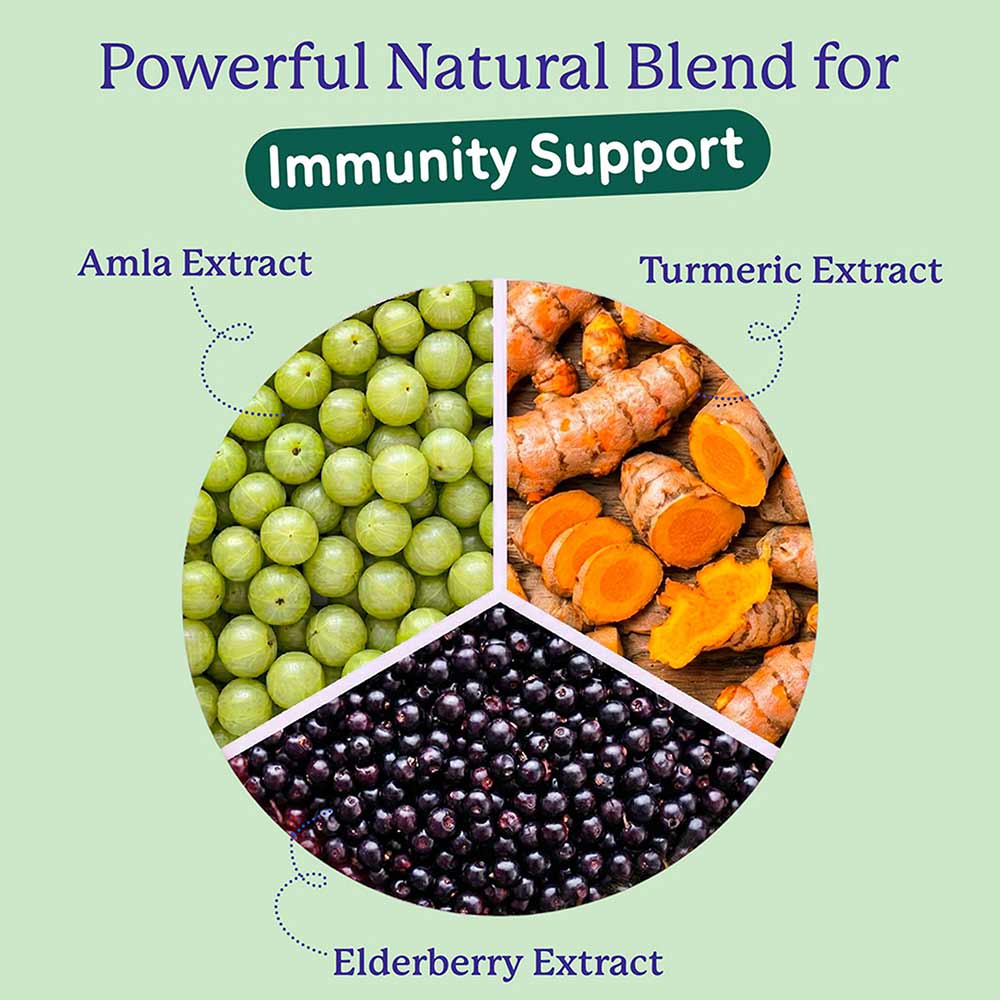 Powerful Natural Blend for
Immunity Support

Amla Extract

Turmeric Extract

Elderberry Extract